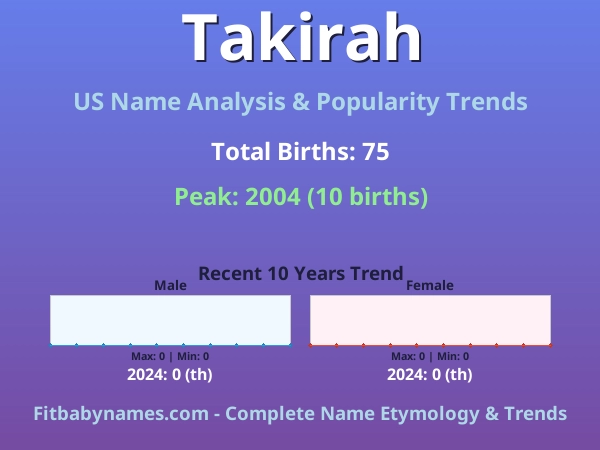 Takirah

US Name Analysis & Popularity Trends

Total Births: 75

Peak: 2004 (10 births)

Recent 10 Years Trend

Male

Max: 0 | Min: 0

2024: 0 (th)

Female

Max: 0 | Min: 0

2024: 0 (th)

Fitbabynames.com - Complete Name Etymology & Trends